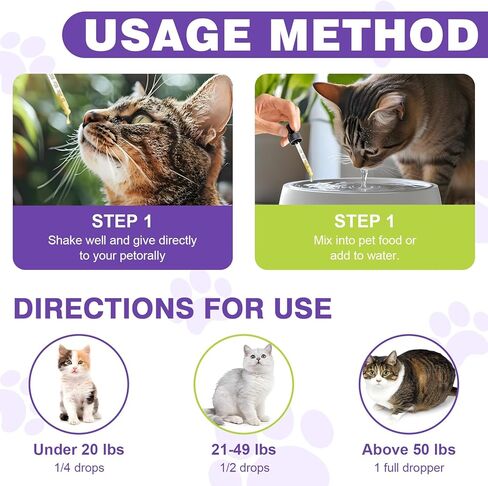 USAGE METHOD

STEP 1
Shake well and give directly to your petorally

STEP 1
Mix into pet food or add to water.

DIRECTIONS FOR USE

Under 20 lbs
1/4 drops

21-49 lbs
1/2 drops

Above 50 lbs
1 full dropper